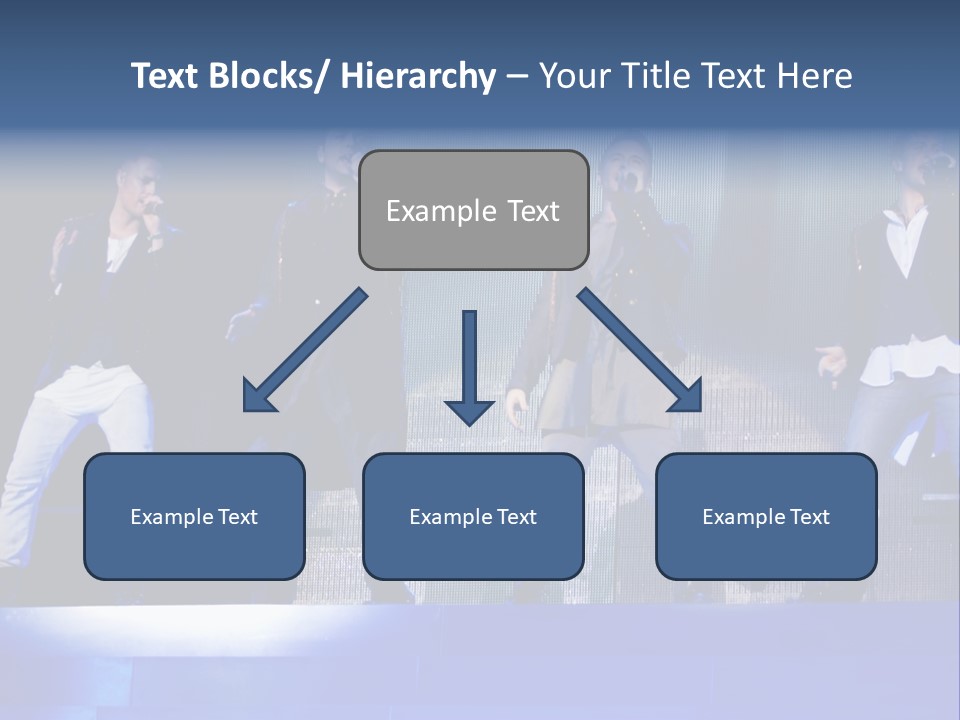 Text Blocks/ Hierarchy – Your Title Text Here

Example Text

Example Text

Example Text

Example Text